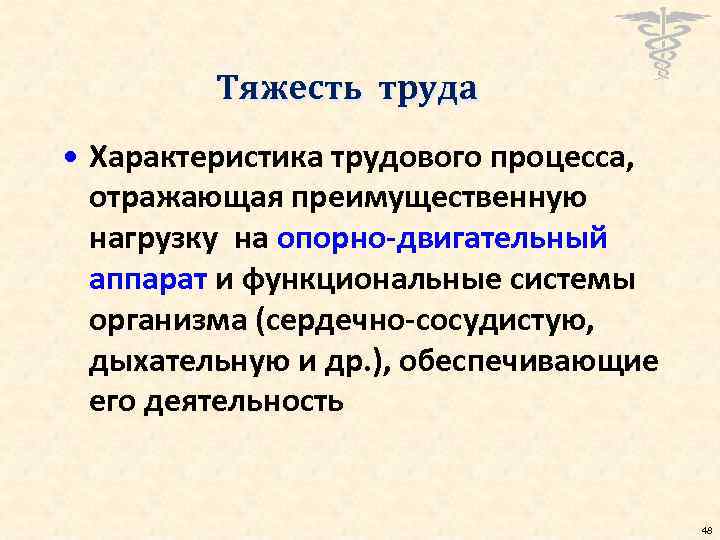 Тяжесть труда

• Характеристика трудового процесса, отражающая преимущественную нагрузку на опорно-двигательный аппарат и функциональные системы организма (сердечно-сосудистую, дыхательную и др.), обеспечивающие его деятельность

48